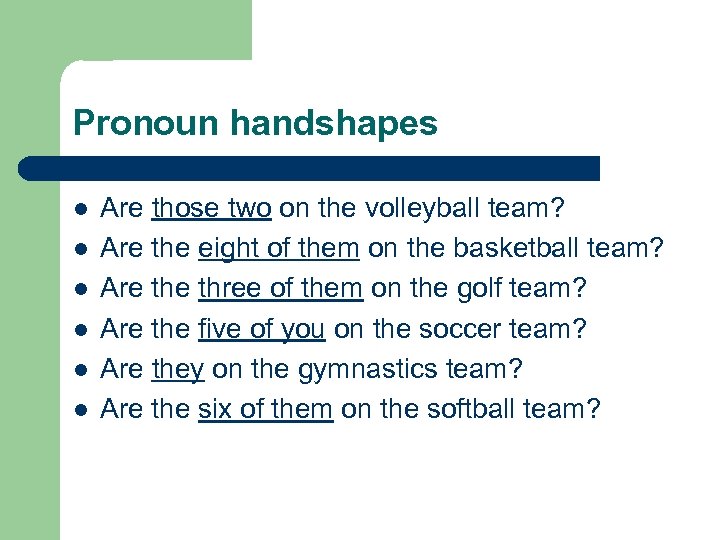 Pronoun handshapes

- Are those two on the volleyball team?
- Are the eight of them on the basketball team?
- Are the three of them on the golf team?
- Are the five of you on the soccer team?
- Are they on the gymnastics team?
- Are the six of them on the softball team?